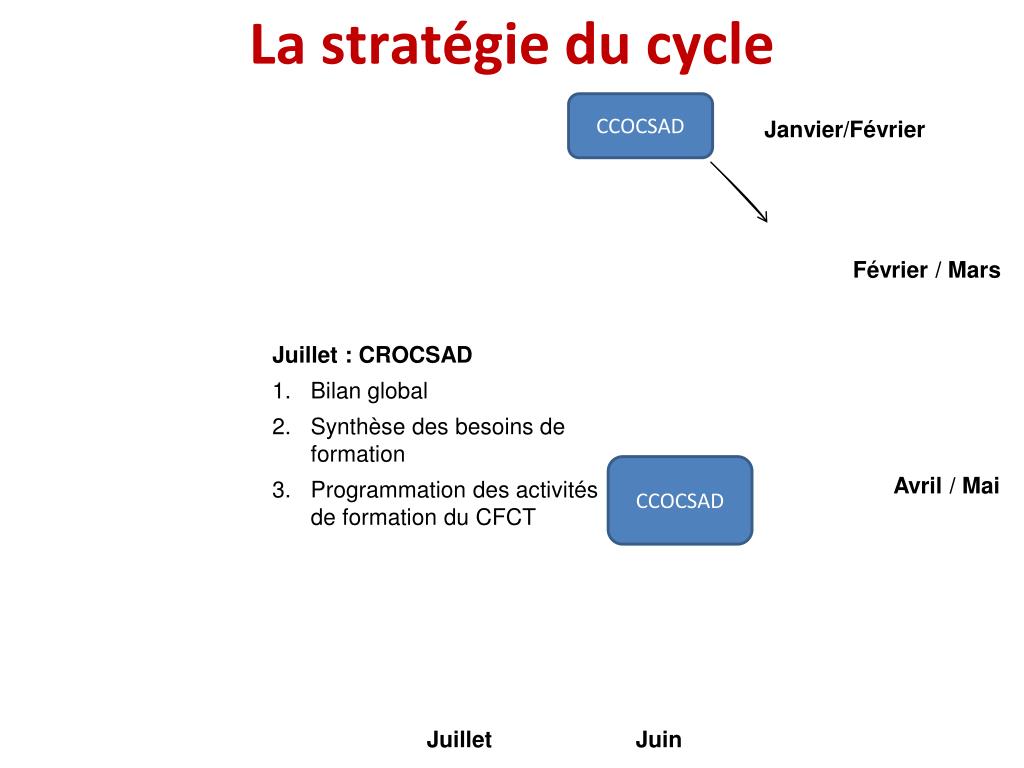 La stratégie du cycle

CCOCSAD

Janvier/Février

Février / Mars

Juillet : CROCSAD
1. Bilan global
2. Synthèse des besoins de formation
3. Programmation des activités de formation du CFCT

CCOCSAD

Avril / Mai

Juillet

Juin